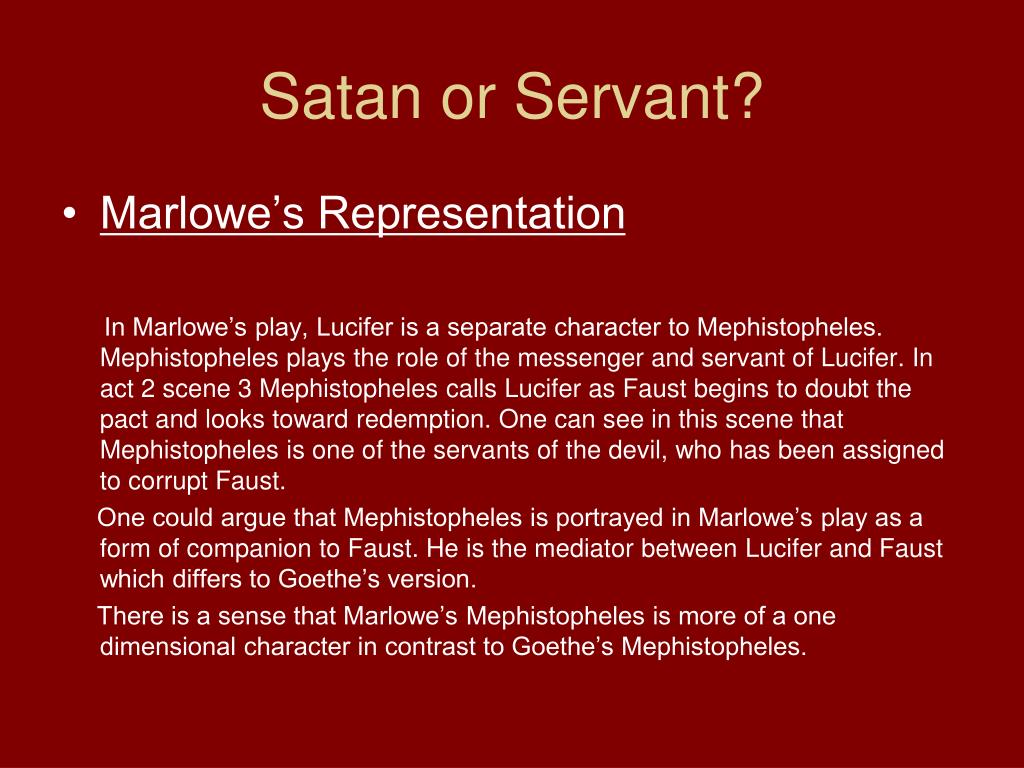 Satan or Servant?

• Marlowe’s Representation

In Marlowe’s play, Lucifer is a separate character to Mephistopheles. Mephistopheles plays the role of the messenger and servant of Lucifer. In act 2 scene 3 Mephistopheles calls Lucifer as Faust begins to doubt the pact and looks toward redemption. One can see in this scene that Mephistopheles is one of the servants of the devil, who has been assigned to corrupt Faust.

One could argue that Mephistopheles is portrayed in Marlowe’s play as a form of companion to Faust. He is the mediator between Lucifer and Faust which differs to Goethe’s version.

There is a sense that Marlowe’s Mephistopheles is more of a one dimensional character in contrast to Goethe’s Mephistopheles.